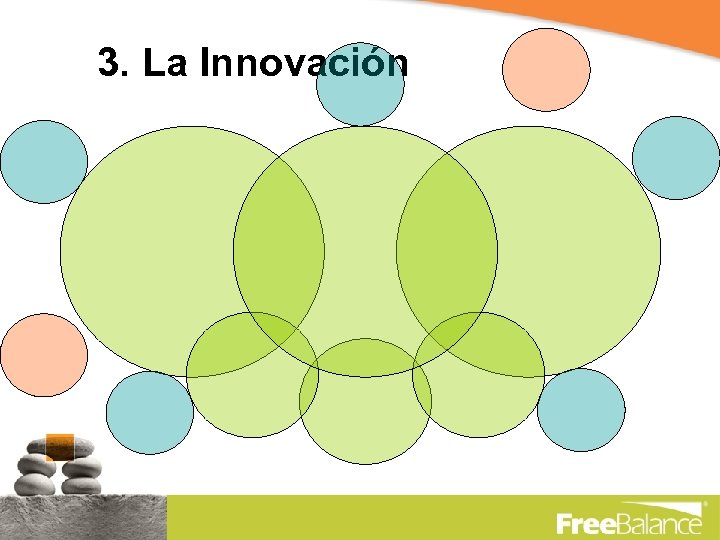 3. La Innovación

FreeBalance®